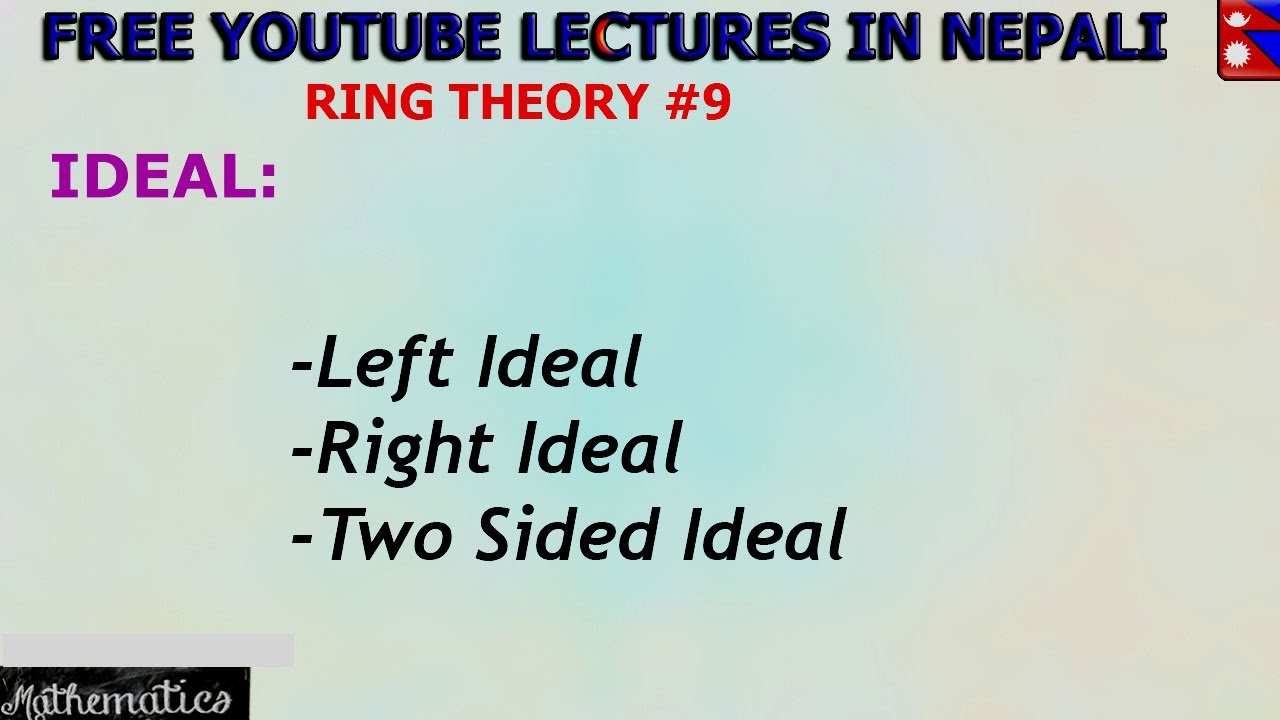 FREE YOUTUBE LECTURES IN NEPALI

RING THEORY #9

IDEAL:

-Left Ideal
-Right Ideal
-Two Sided Ideal

Mathematics